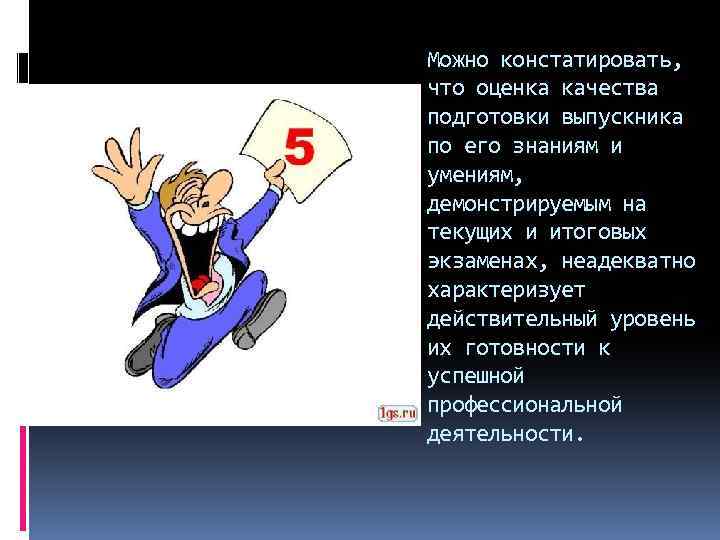 5

1gs.ru

Можно констатировать, что оценка качества подготовки выпускника по его знаниям и умениям, демонстрируемым на текущих и итоговых экзаменах, неадекватно характеризует действительный уровень их готовности к успешной профессиональной деятельности.